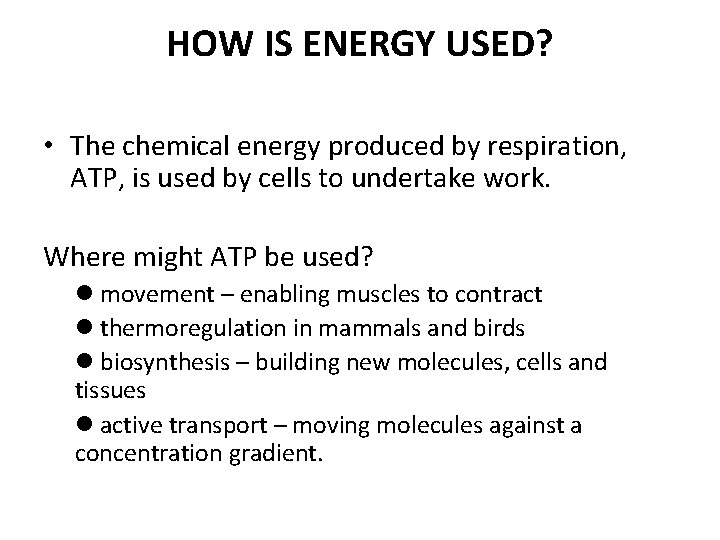 HOW IS ENERGY USED?

• The chemical energy produced by respiration, ATP, is used by cells to undertake work.

Where might ATP be used?

● movement – enabling muscles to contract

● thermoregulation in mammals and birds

● biosynthesis – building new molecules, cells and tissues

● active transport – moving molecules against a concentration gradient.